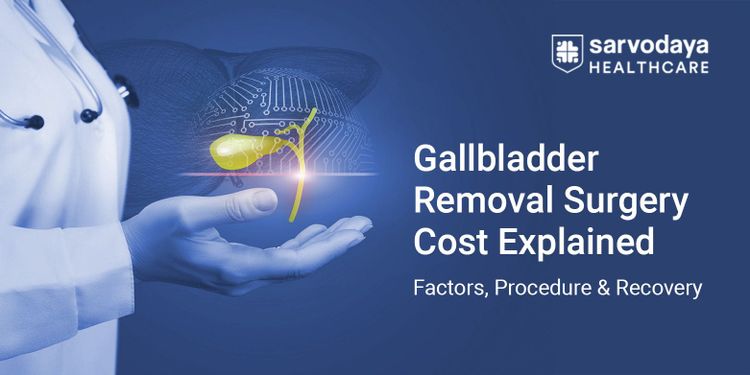 sarvodaya
HEALTHCARE

Gallbladder Removal Surgery Cost Explained

Factors, Procedure & Recovery